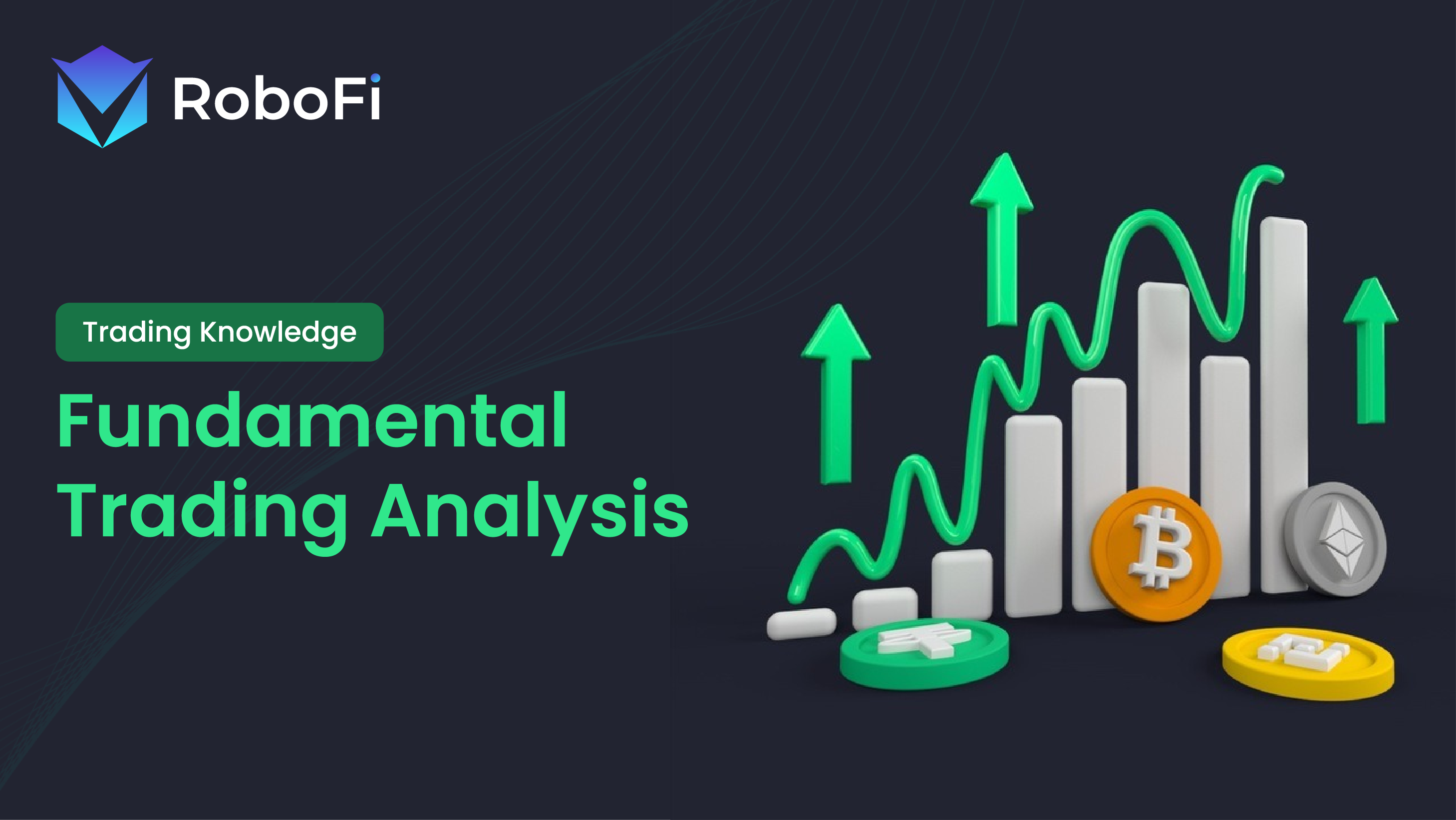 RoboFi

Trading Knowledge

Fundamental Trading Analysis